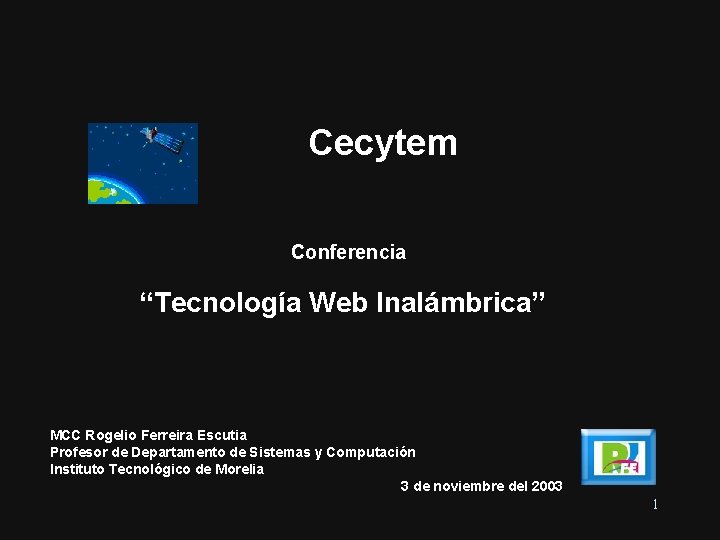 Cecytem

Conferencia

“Tecnología Web Inalámbrica”

MCC Rogelio Ferreira Escutia
Profesor de Departamento de Sistemas y Computación
Instituto Tecnológico de Morelia

3 de noviembre del 2003

1